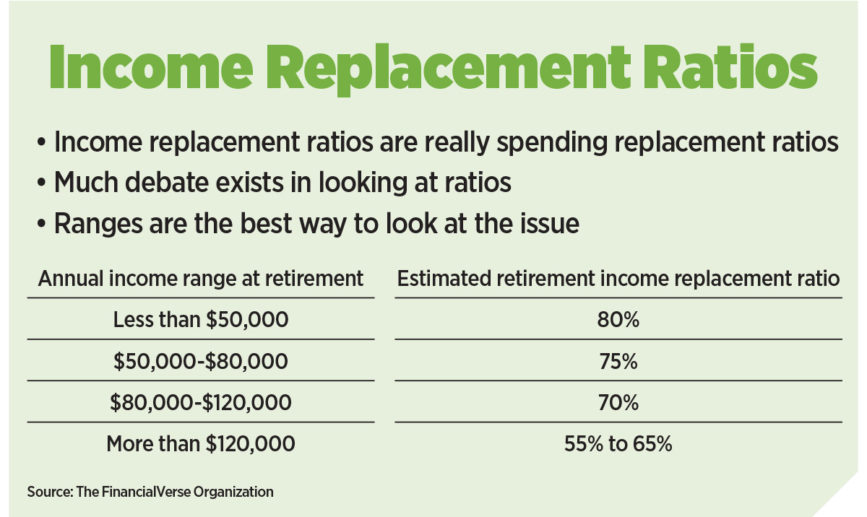 Income Replacement Ratios

• Income replacement ratios are really spending replacement ratios
• Much debate exists in looking at ratios
• Ranges are the best way to look at the issue

| Annual income range at retirement | Estimated retirement income replacement ratio |
|---|---|
| Less than \$50,000 | 80% |
| \$50,000-\$80,000 | 75% |
| \$80,000-\$120,000 | 70% |
| More than \$120,000 | 55% to 65% |

Source: The FinancialVerse Organization